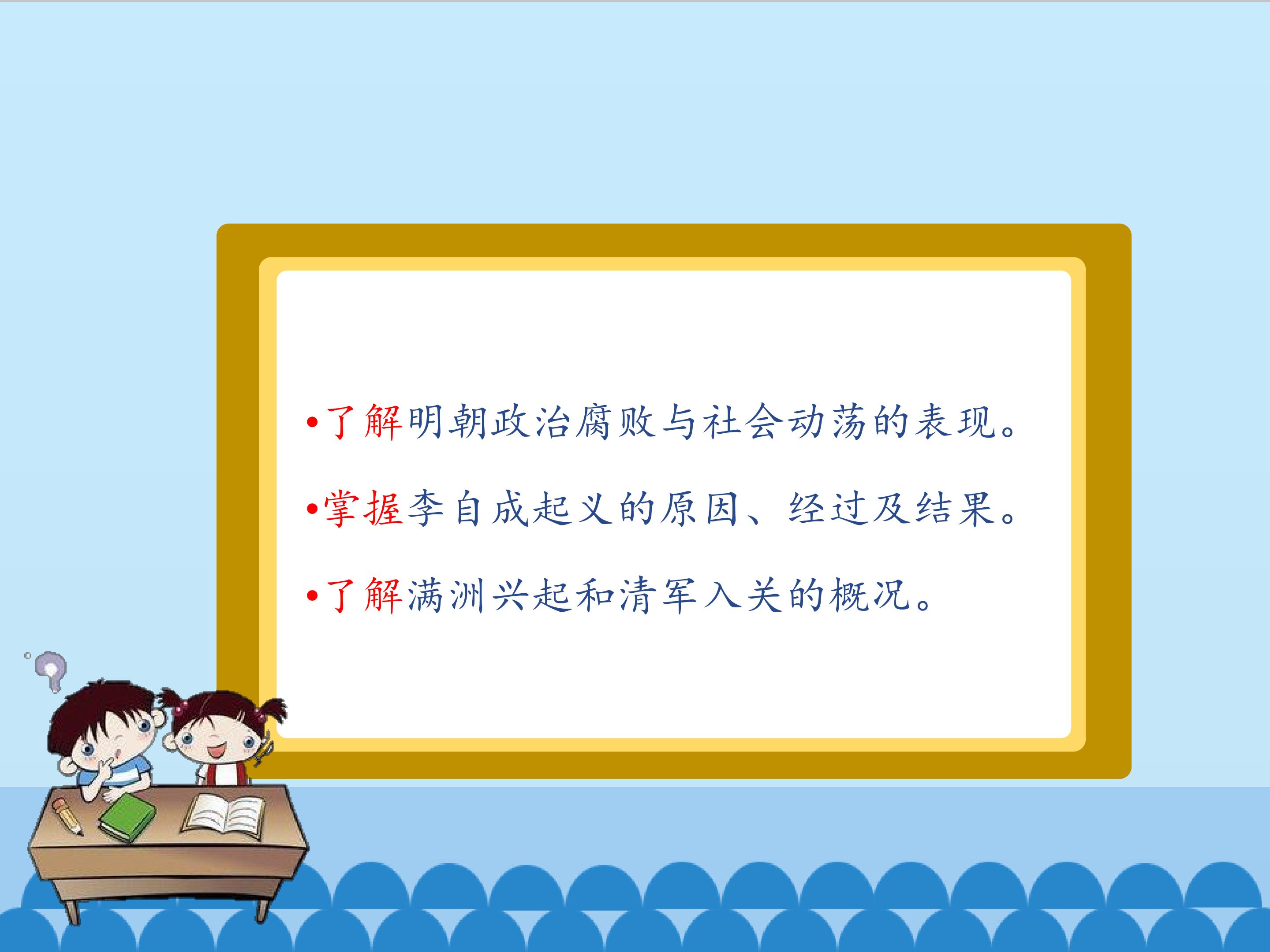 •了解明朝政治腐败与社会动荡的表现。

•掌握李自成起义的原因、经过及结果。

•了解满洲兴起和清军入关的概况。